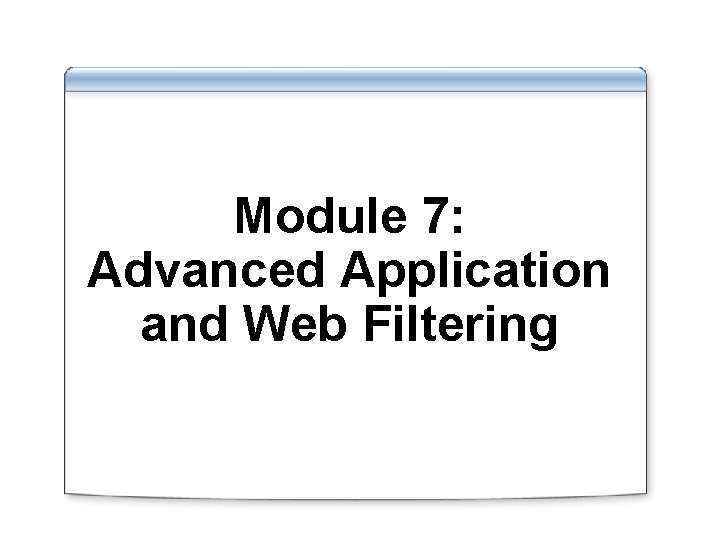 Module 7:
Advanced Application and Web Filtering